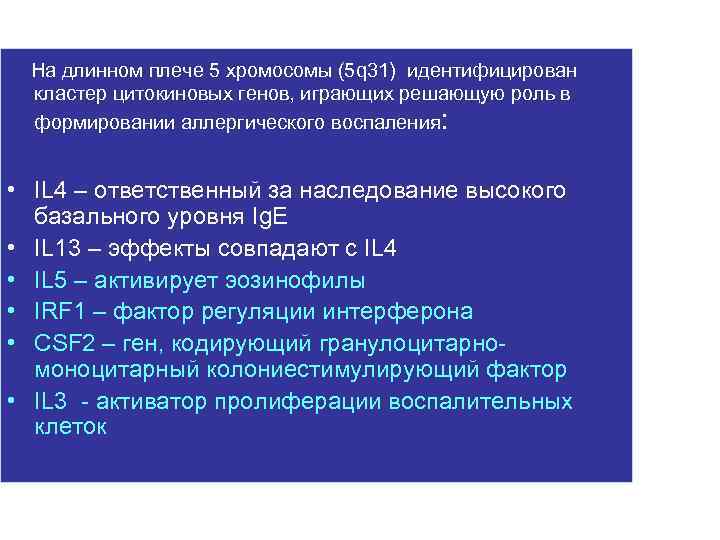 На длинном плече 5 хромосомы (5q31) идентифицирован кластер цитокиновых генов, играющих решающую роль в формировании аллергического воспаления:

• IL4 – ответственный за наследование высокого базального уровня IgE
• IL13 – эффекты совпадают с IL4
• IL5 – активирует эозинофилы
• IRF1 – фактор регуляции интерферона
• CSF2 – ген, кодирующий гранулоцитарно-моноцитарный колониестимулирующий фактор
• IL3 - активатор пролиферации воспалительных клеток